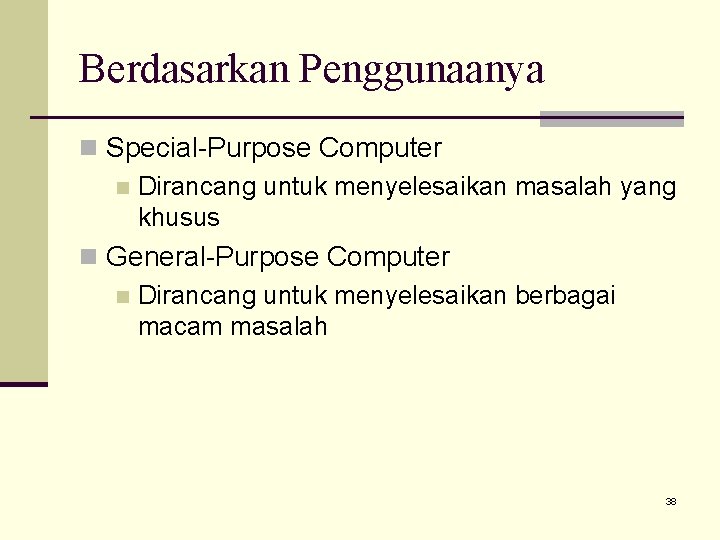 Berdasarkan Penggunaanya

Special-Purpose Computer

Dirancang untuk menyelesaikan masalah yang khusus

General-Purpose Computer

Dirancang untuk menyelesaikan berbagai macam masalah

38